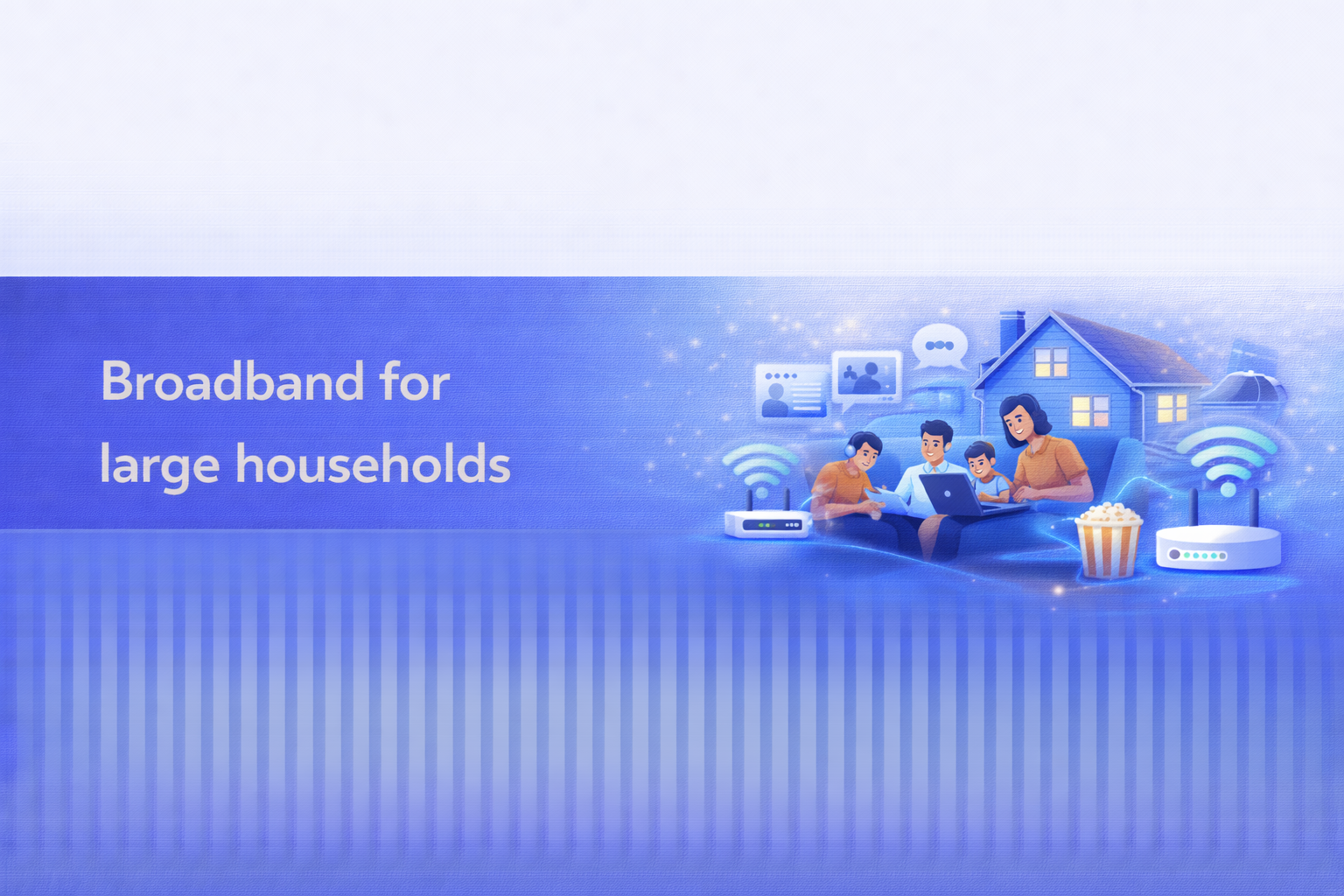 Broadband for large households